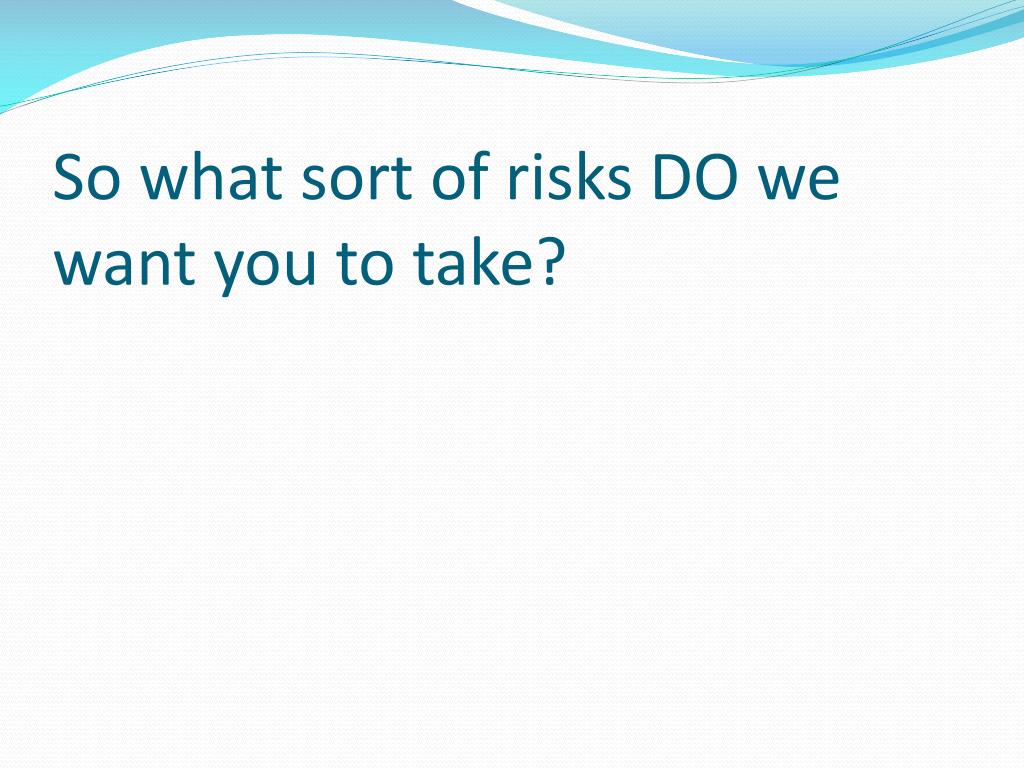 So what sort of risks DO we want you to take?